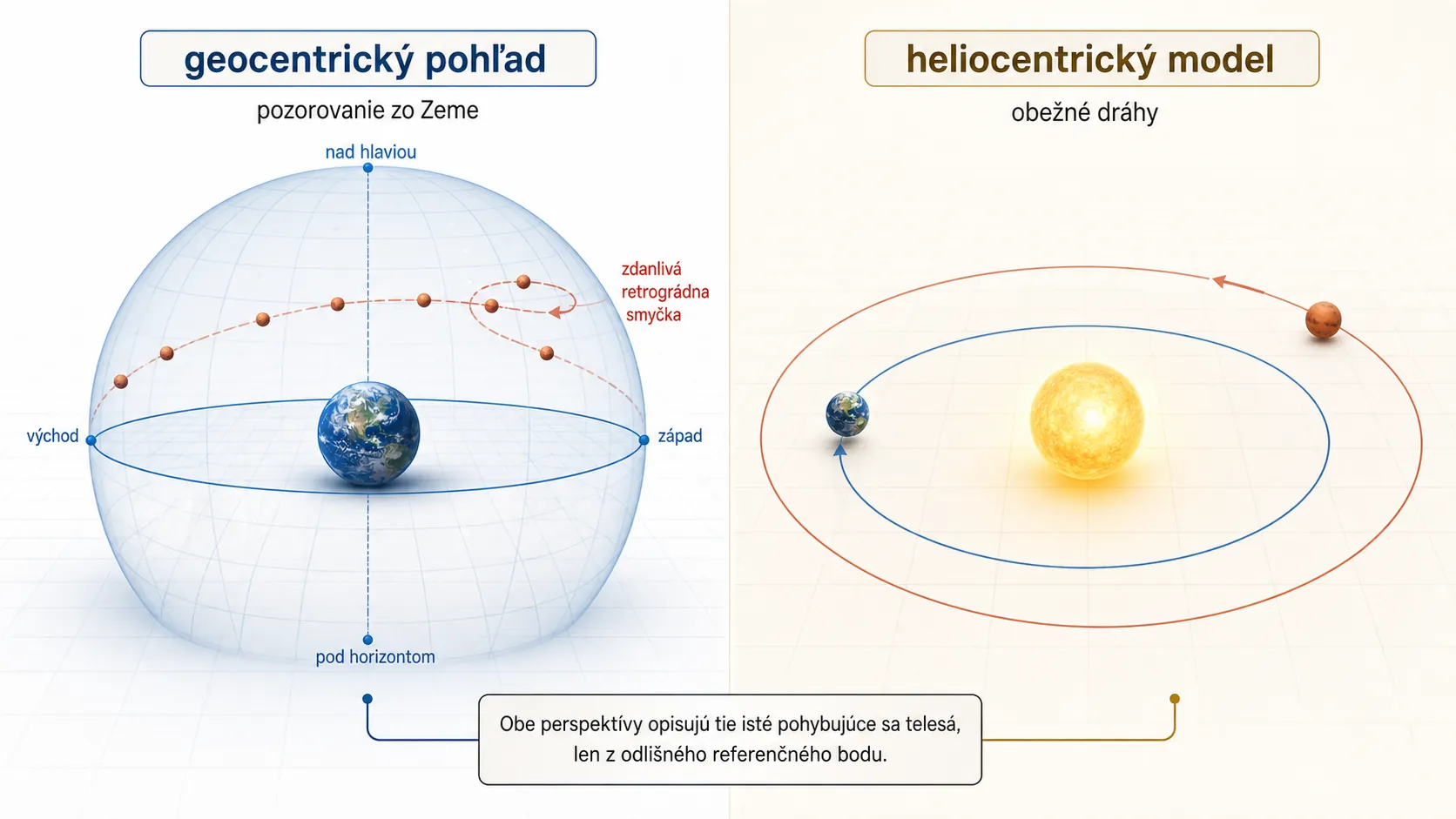 geocentrický pohľad

pozorovanie zo Zeme

nad hlaviou

zdanlivá retrográdna smyčka

východ

západ

pod horizontom

heliocentrický model

obežné dráhy

Obe perspektívy opisujú tie isté pohybujúce sa telesá, len z odlišného referenčného bodu.